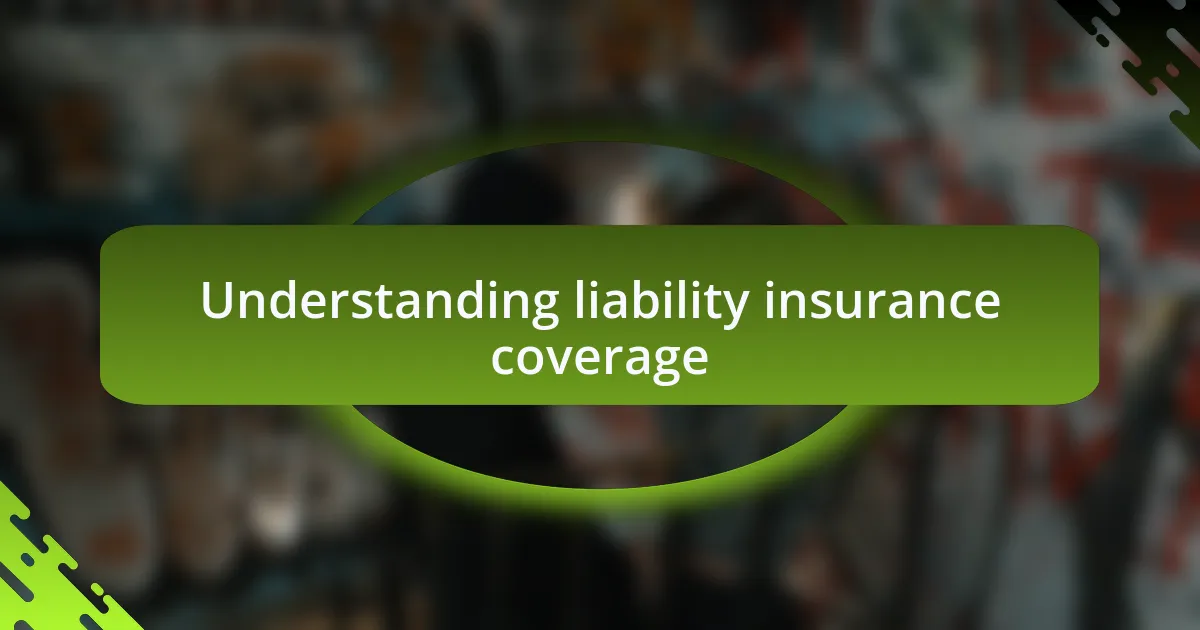 Understanding liability insurance coverage